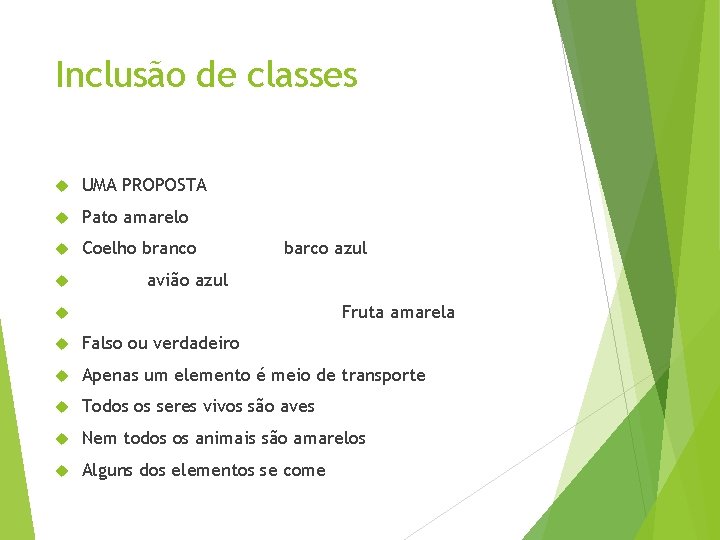 Inclusão de classes

UMA PROPOSTA

Pato amarelo

Coelho branco barco azul

avião azul

Fruta amarela

Falso ou verdadeiro

Apenas um elemento é meio de transporte

Todos os seres vivos são aves

Nem todos os animais são amarelos

Alguns dos elementos se come